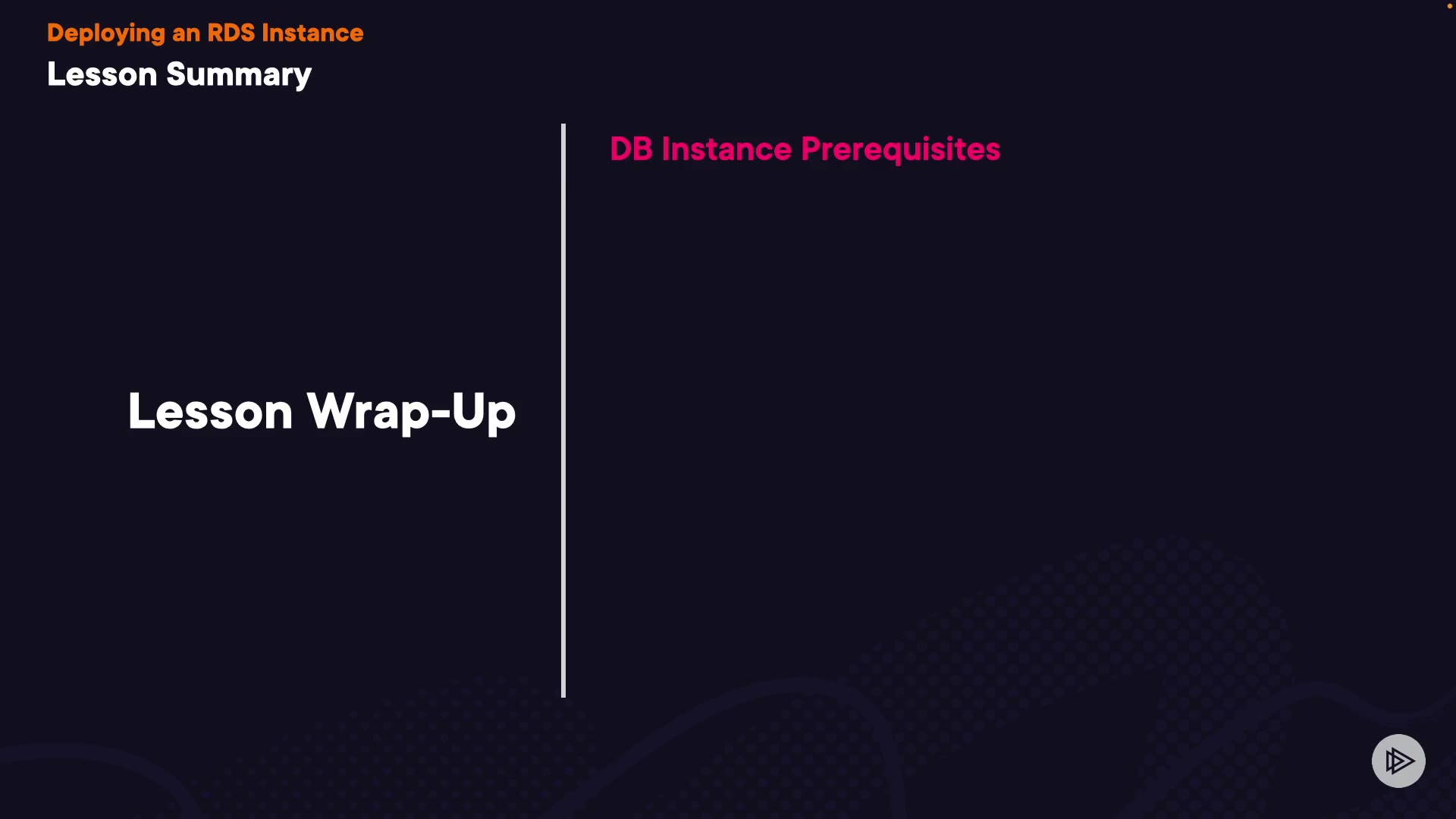 Deploying an RDS Instance
Lesson Summary

Lesson Wrap-Up

DB Instance Prerequisites